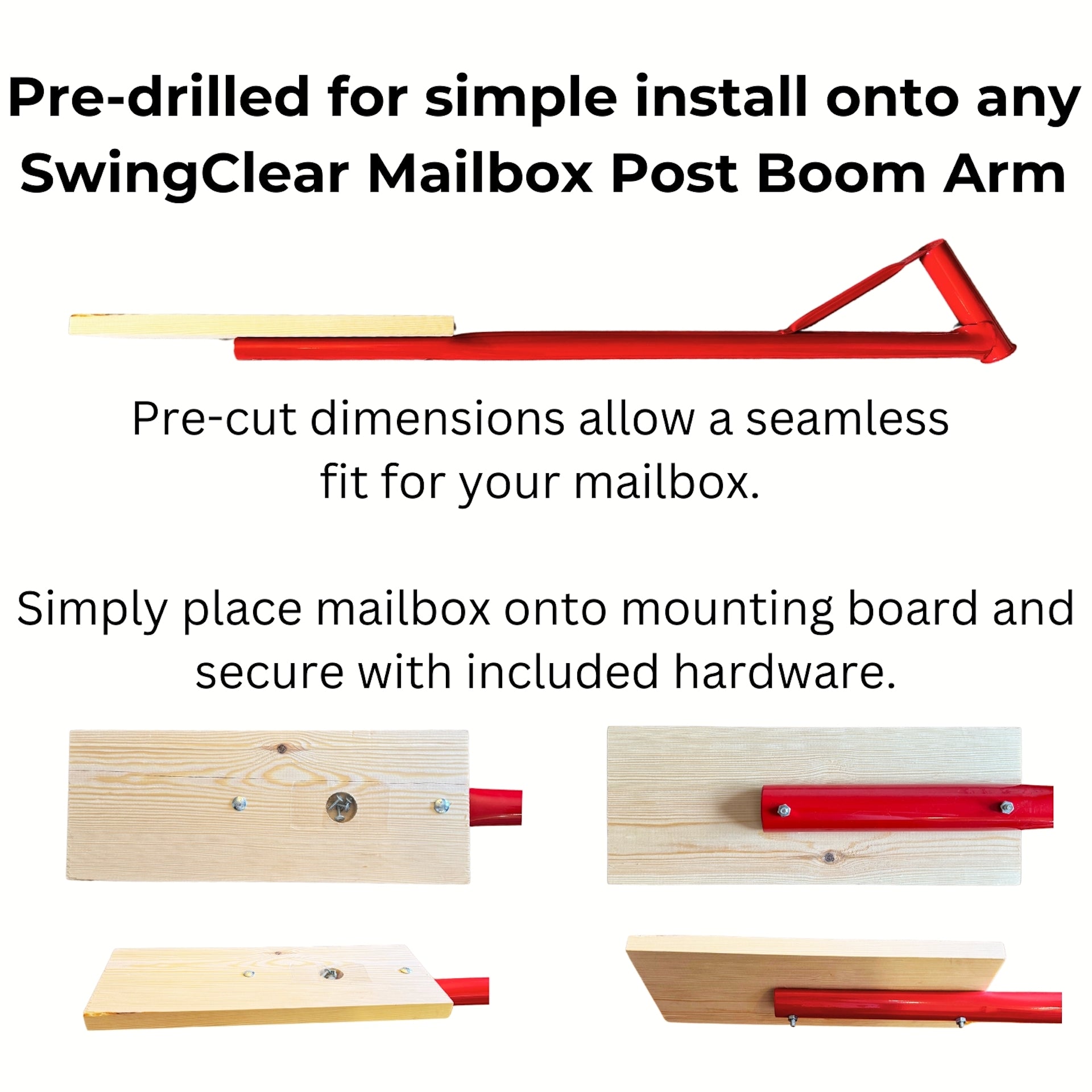 Pre-drilled for simple install onto any SwingClear Mailbox Post Boom Arm

Pre-cut dimensions allow a seamless fit for your mailbox.

Simply place mailbox onto mounting board and secure with included hardware.